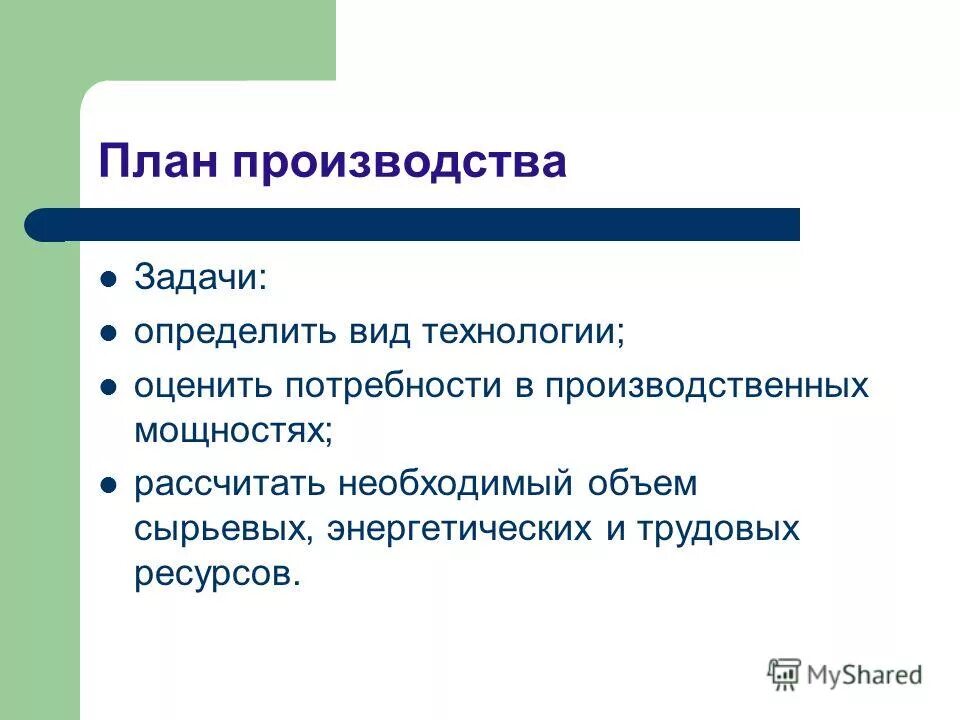 План производства

- Задачи:
- определить вид технологии;
- оценить потребности в производственных мощностях;
- рассчитать необходимый объем сырьевых, энергетических и трудовых ресурсов.

MyShared